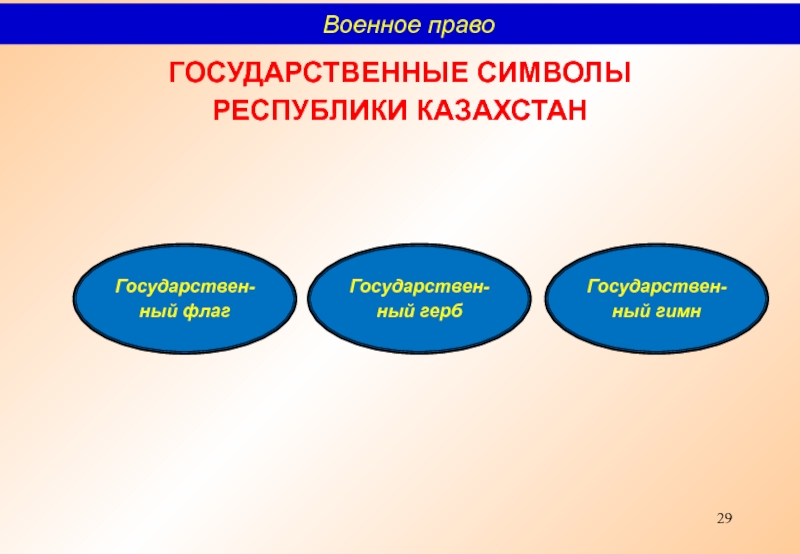 Военное право

ГОСУДАРСТВЕННЫЕ СИМВОЛЫ РЕСПУБЛИКИ КАЗАХСТАН

Государственный флаг

Государственный герб

Государственный гимн

29